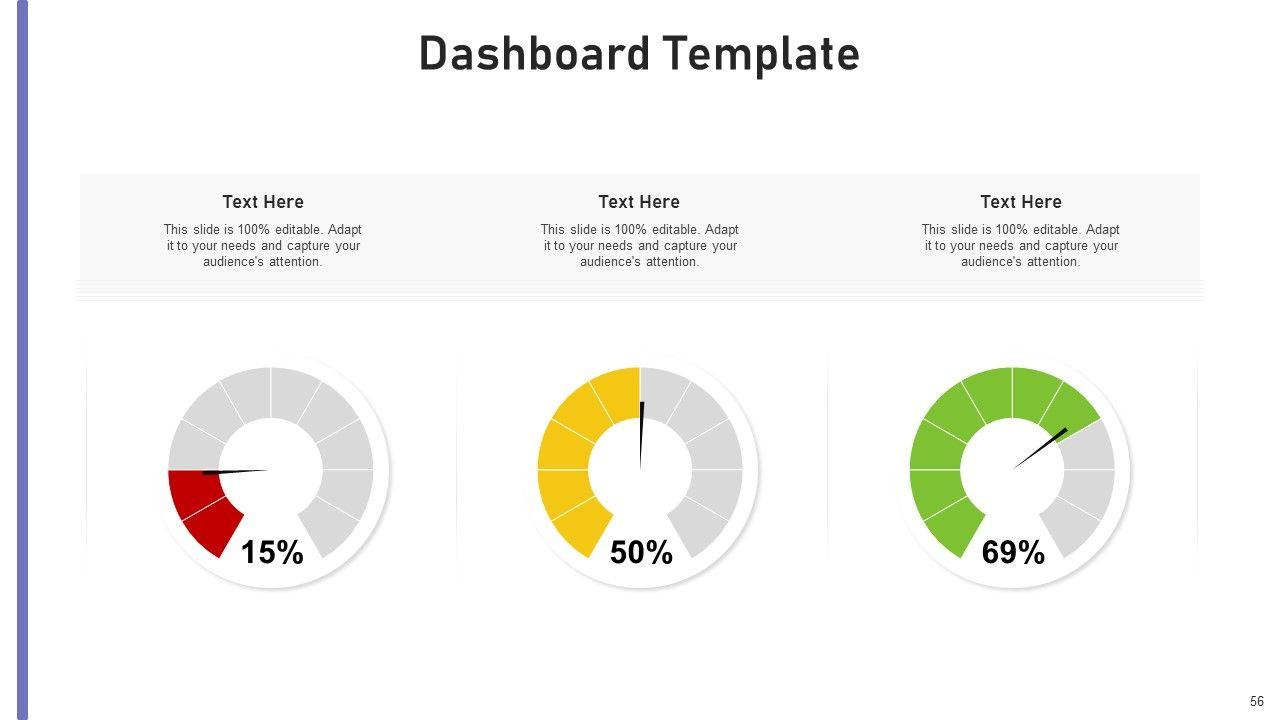 Dashboard Template

Text Here

This slide is 100% editable. Adapt it to your needs and capture your audience's attention.

Text Here

This slide is 100% editable. Adapt it to your needs and capture your audience's attention.

Text Here

This slide is 100% editable. Adapt it to your needs and capture your audience's attention.

15%

50%

69%

56